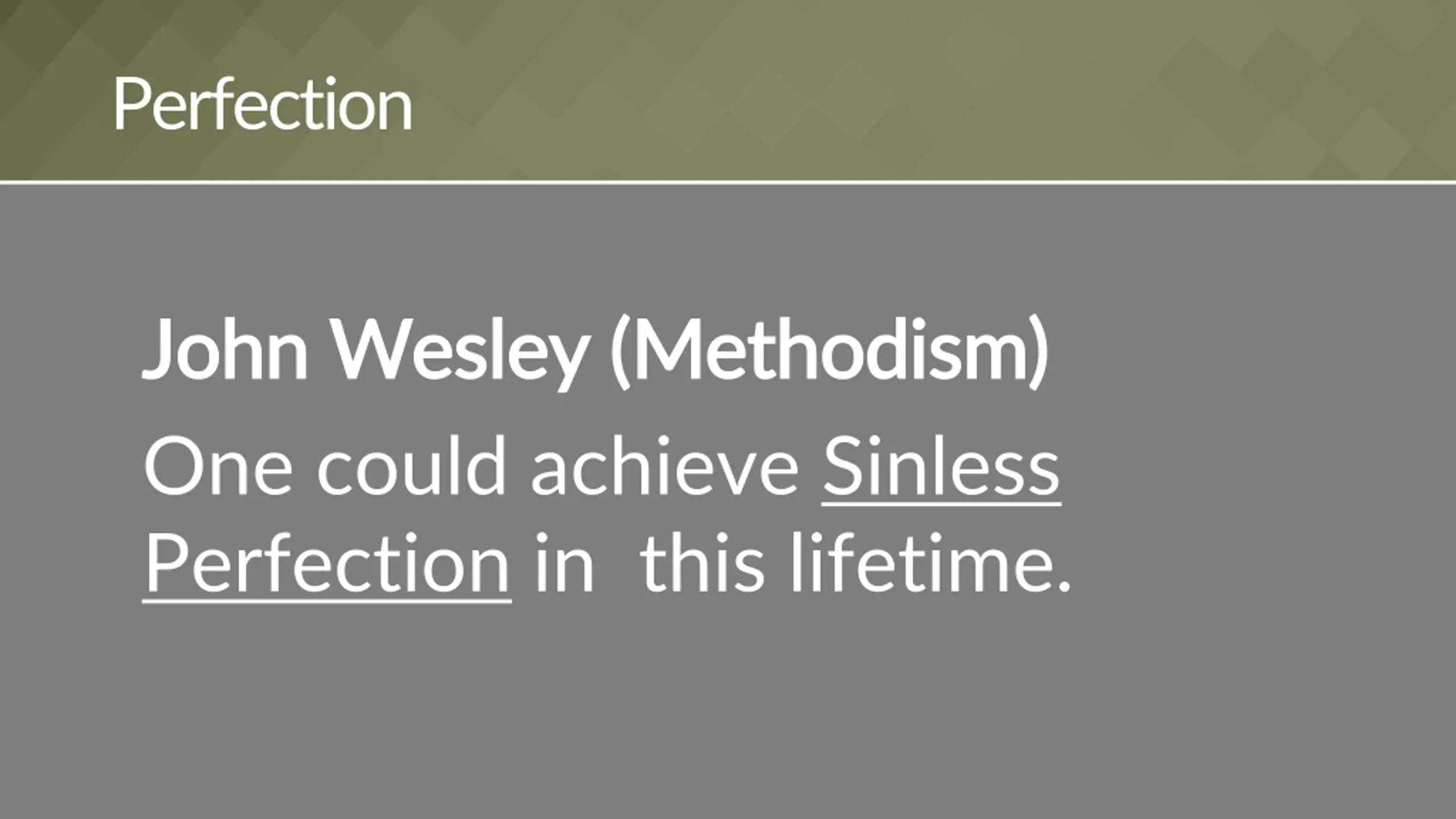 Perfection

John Wesley (Methodism)

One could achieve Sinless Perfection in this lifetime.